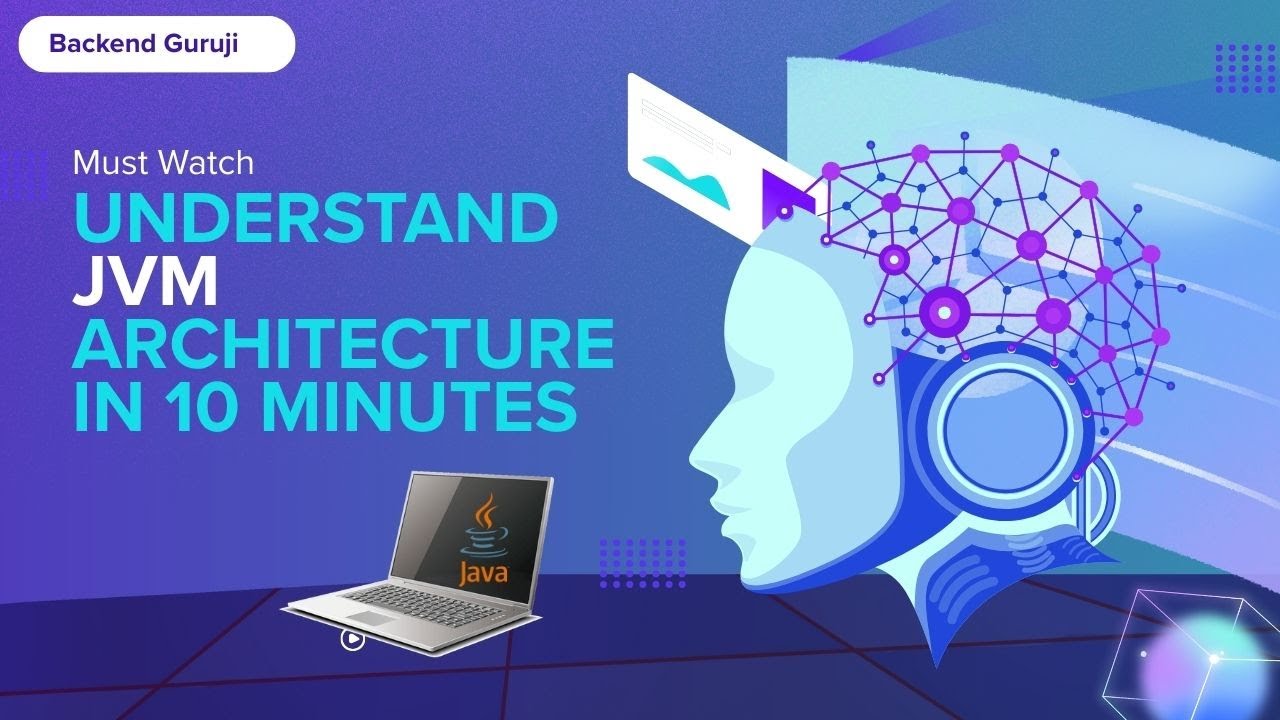 Backend Guruji

Must Watch
UNDERSTAND
JVM
ARCHITECTURE
IN 10 MINUTES

Java